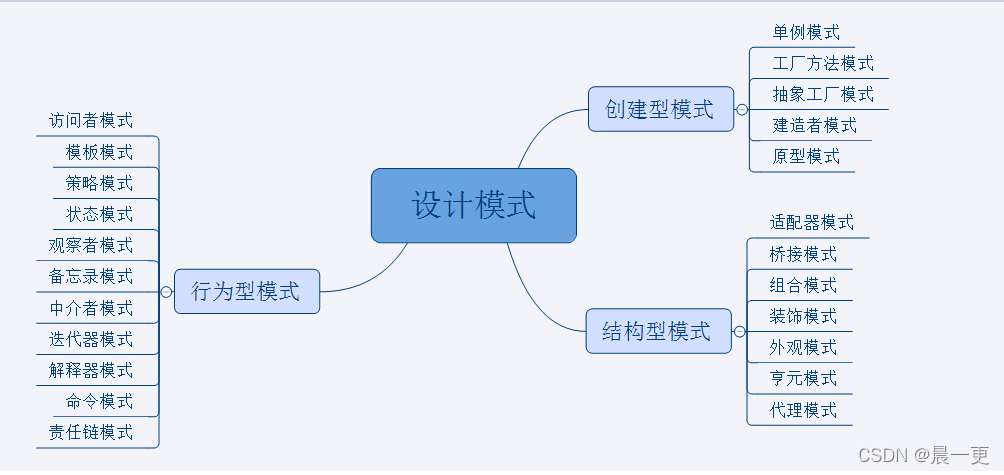 设计模式

创建型模式
单例模式
工厂方法模式
抽象工厂模式
建造者模式
原型模式

结构型模式
适配器模式
桥接模式
组合模式
装饰模式
外观模式
亨元模式
代理模式

行为型模式
访问者模式
模板模式
策略模式
状态模式
观察者模式
备忘录模式
中介者模式
迭代器模式
解释器模式
命令模式
责任链模式

CSDN @晨一更